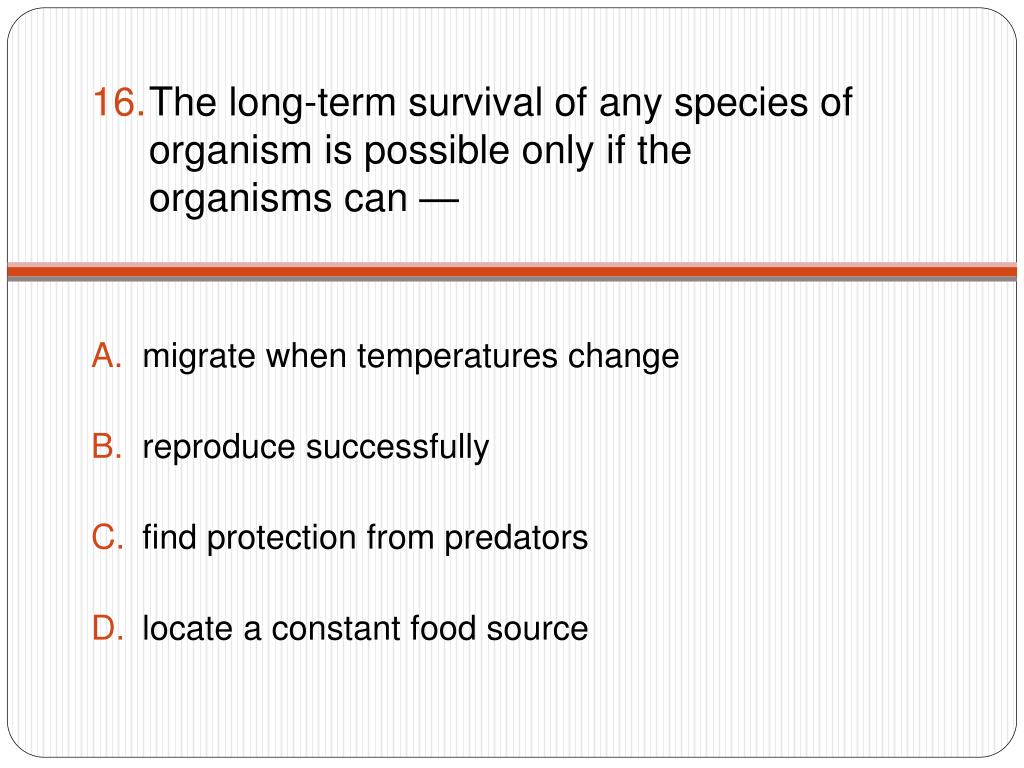 16. The long-term survival of any species of organism is possible only if the organisms can —

A. migrate when temperatures change

B. reproduce successfully

C. find protection from predators

D. locate a constant food source